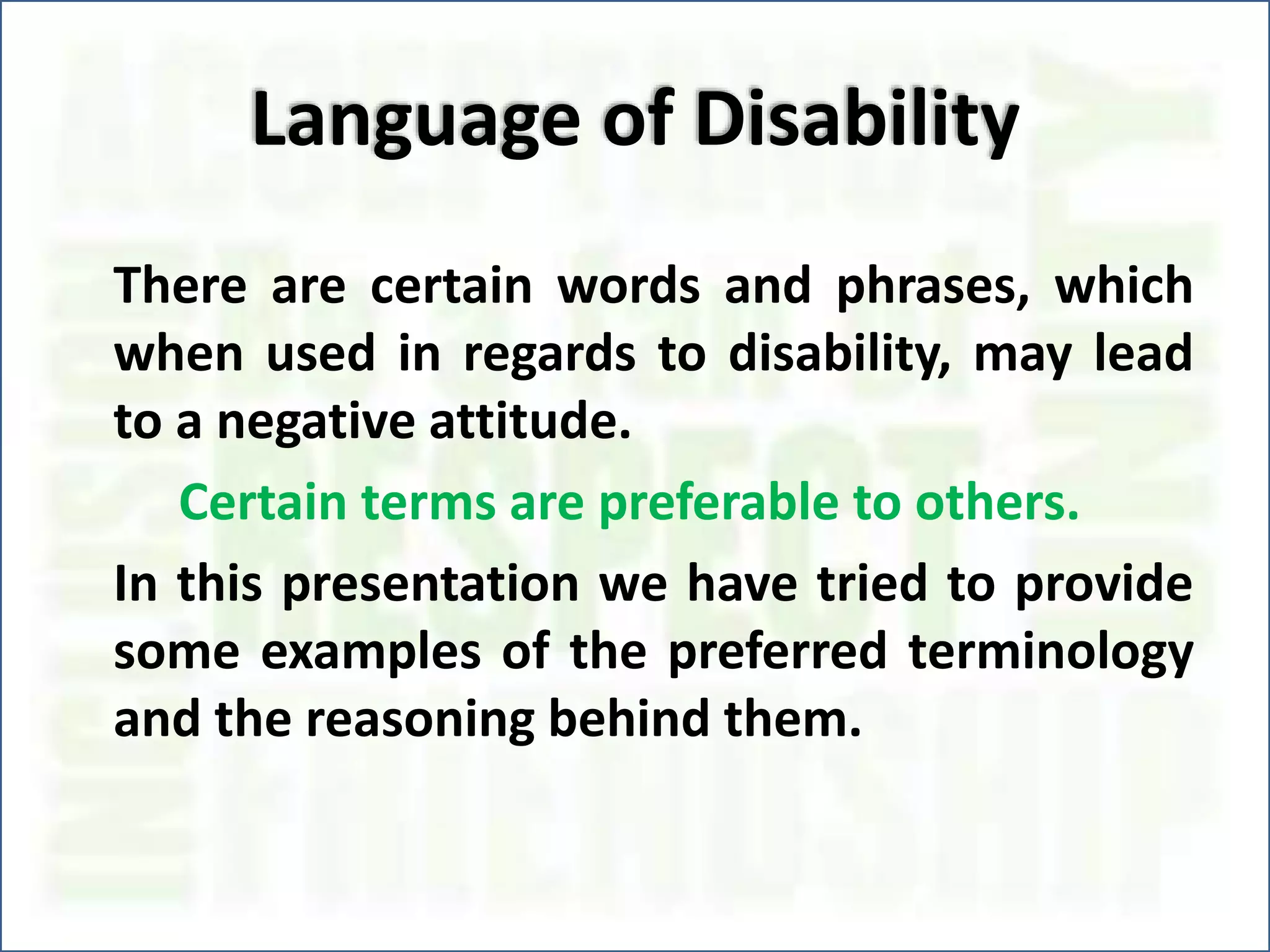 Language of Disability

There are certain words and phrases, which when used in regards to disability, may lead to a negative attitude.

Certain terms are preferable to others.

In this presentation we have tried to provide some examples of the preferred terminology and the reasoning behind them.